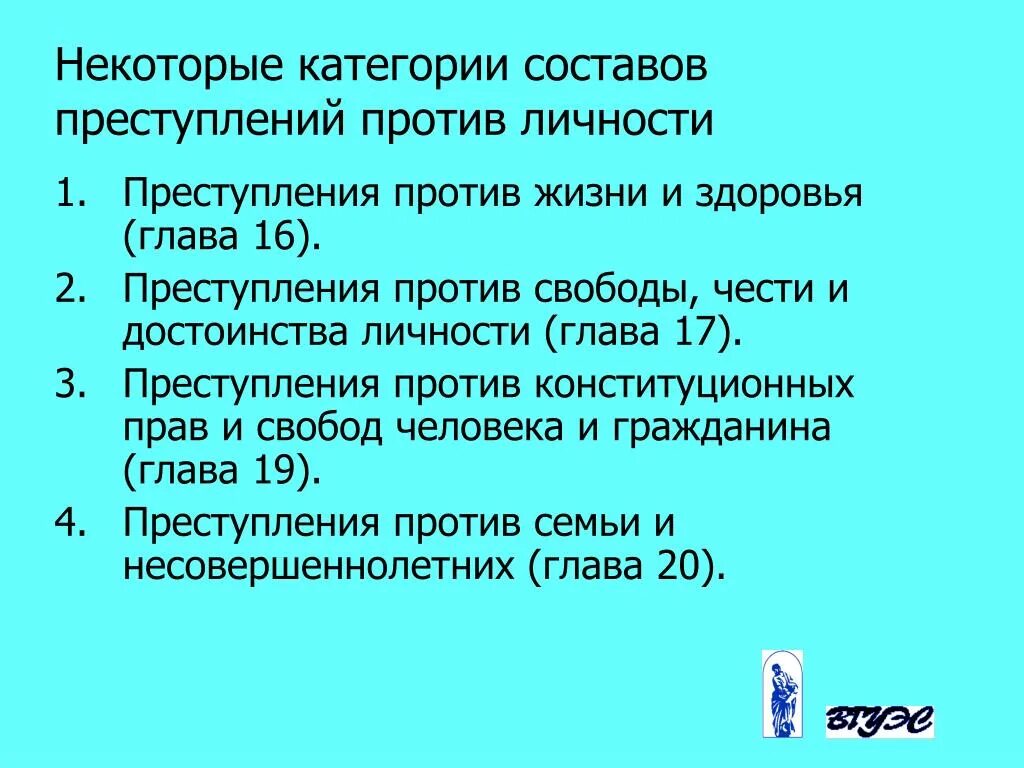 Некоторые категории составов преступлений против личности

1. Преступления против жизни и здоровья (глава 16).
2. Преступления против свободы, чести и достоинства личности (глава 17).
3. Преступления против конституционных прав и свобод человека и гражданина (глава 19).
4. Преступления против семьи и несовершеннолетних (глава 20).

ВГУЭС